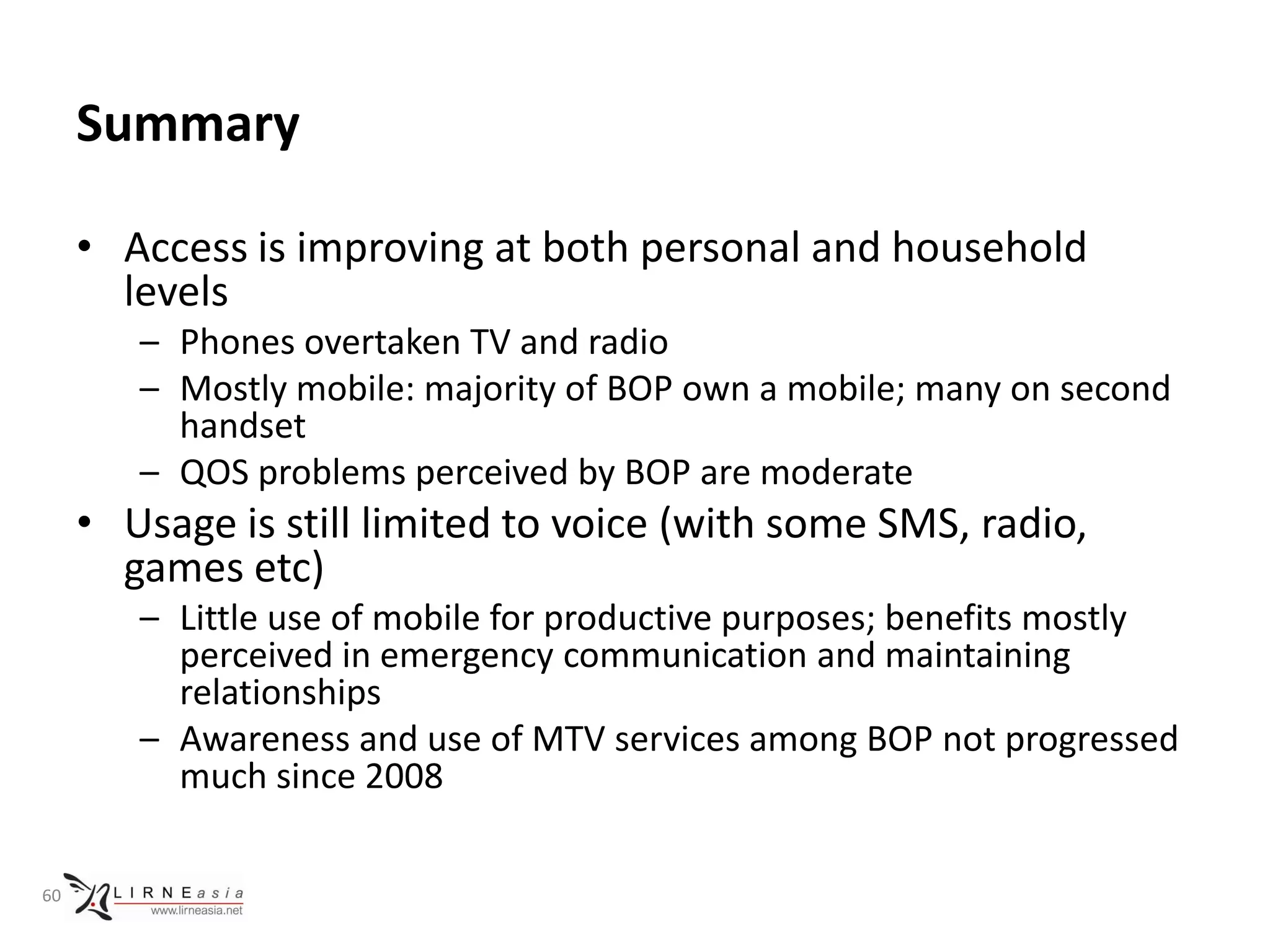 Summary

• Access is improving at both personal and household levels
– Phones overtaken TV and radio
– Mostly mobile: majority of BOP own a mobile; many on second handset
– QOS problems perceived by BOP are moderate

• Usage is still limited to voice (with some SMS, radio, games etc)
– Little use of mobile for productive purposes; benefits mostly perceived in emergency communication and maintaining relationships
– Awareness and use of MTV services among BOP not progressed much since 2008

60

LIRNEasia
www.lirneasia.net